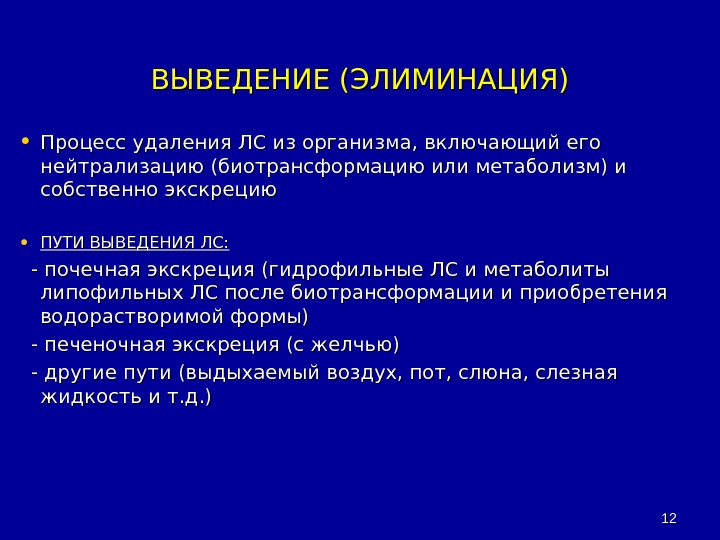 ВЫВЕДЕНИЕ (ЭЛИМИНАЦИЯ)

• Процесс удаления ЛС из организма, включающий его нейтрализацию (биотрансформацию или метаболизм) и собственно экскрецию

• ПУТИ ВЫВЕДЕНИЯ ЛС:

- почечная экскреция (гидрофильные ЛС и метаболиты липофильных ЛС после биотрансформации и приобретения водорастворимой формы)

- печеночная экскреция (с желчью)

- другие пути (выдыхаемый воздух, пот, слюна, слезная жидкость и т.д.)

12